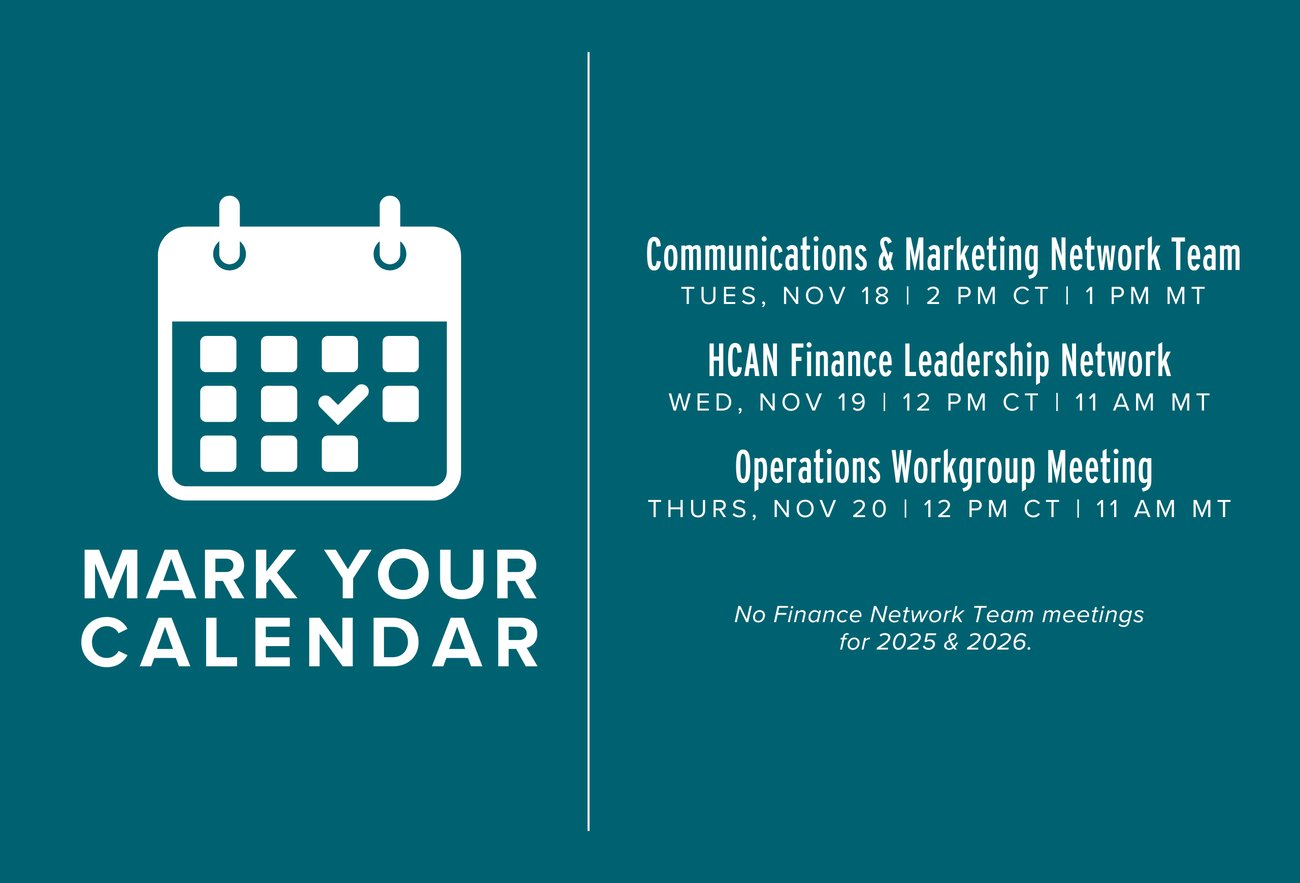 MARK YOUR CALENDAR

Communications & Marketing Network Team
TUES, NOV 18 | 2 PM CT | 1 PM MT

HCAN Finance Leadership Network
WED, NOV 19 | 12 PM CT | 11 AM MT

Operations Workgroup Meeting
THURS, NOV 20 | 12 PM CT | 11 AM MT

No Finance Network Team meetings for 2025 & 2026.